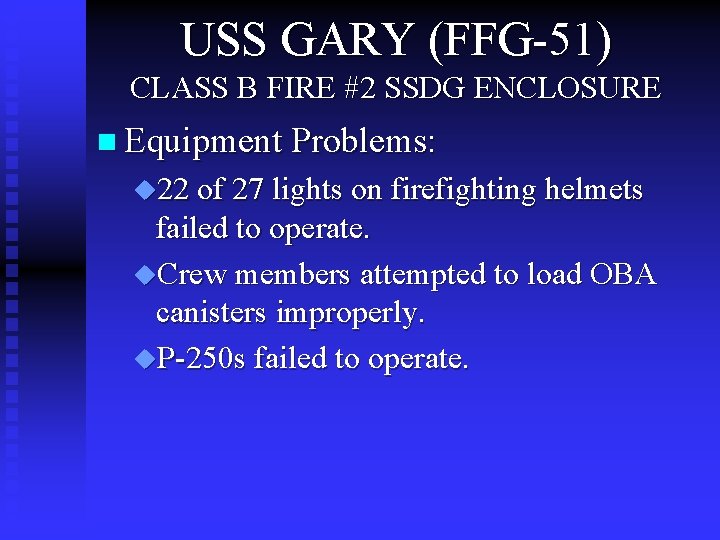 USS GARY (FFG-51)
CLASS B FIRE #2 SSDG ENCLOSURE

Equipment Problems:

22 of 27 lights on firefighting helmets failed to operate.

Crew members attempted to load OBA canisters improperly.

P-250s failed to operate.